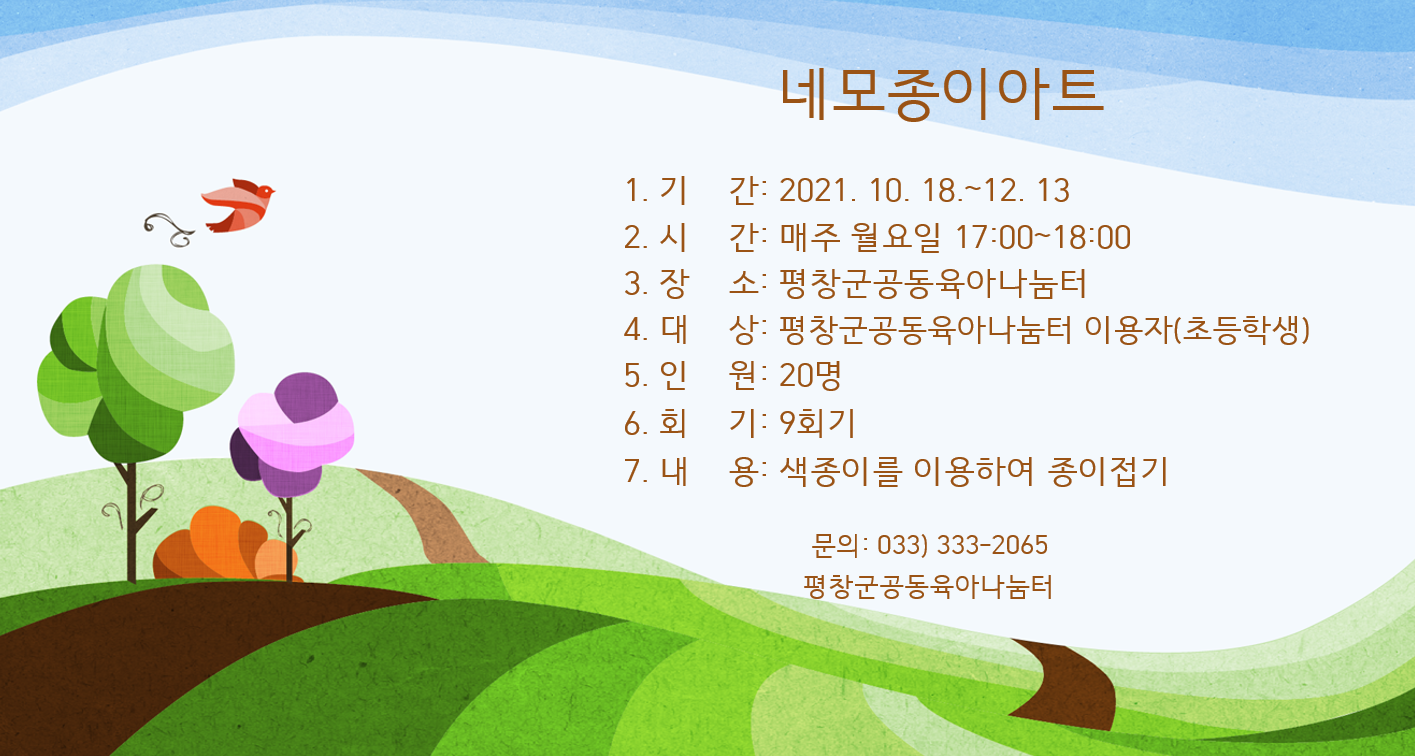 네모종이아트

1. 기 간: 2021. 10. 18.~12. 13
2. 시 간: 매주 월요일 17:00~18:00
3. 장 소: 평창군공동육아나눔터
4. 대 상: 평창군공동육아나눔터 이용자(초등학생)
5. 인 원: 20명
6. 회 기: 9회기
7. 내 용: 색종이를 이용하여 종이접기

문의: 033) 333-2065
평창군공동육아나눔터